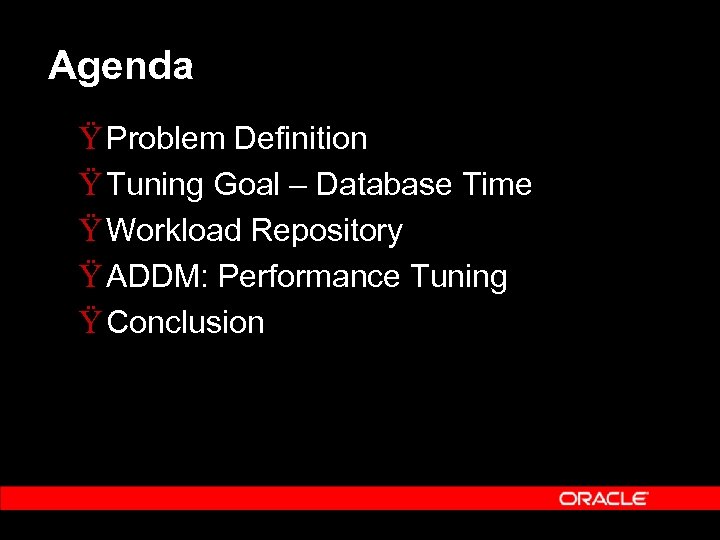 Agenda

Ÿ Problem Definition
Ÿ Tuning Goal – Database Time
Ÿ Workload Repository
Ÿ ADDM: Performance Tuning
Ÿ Conclusion

ORACLE